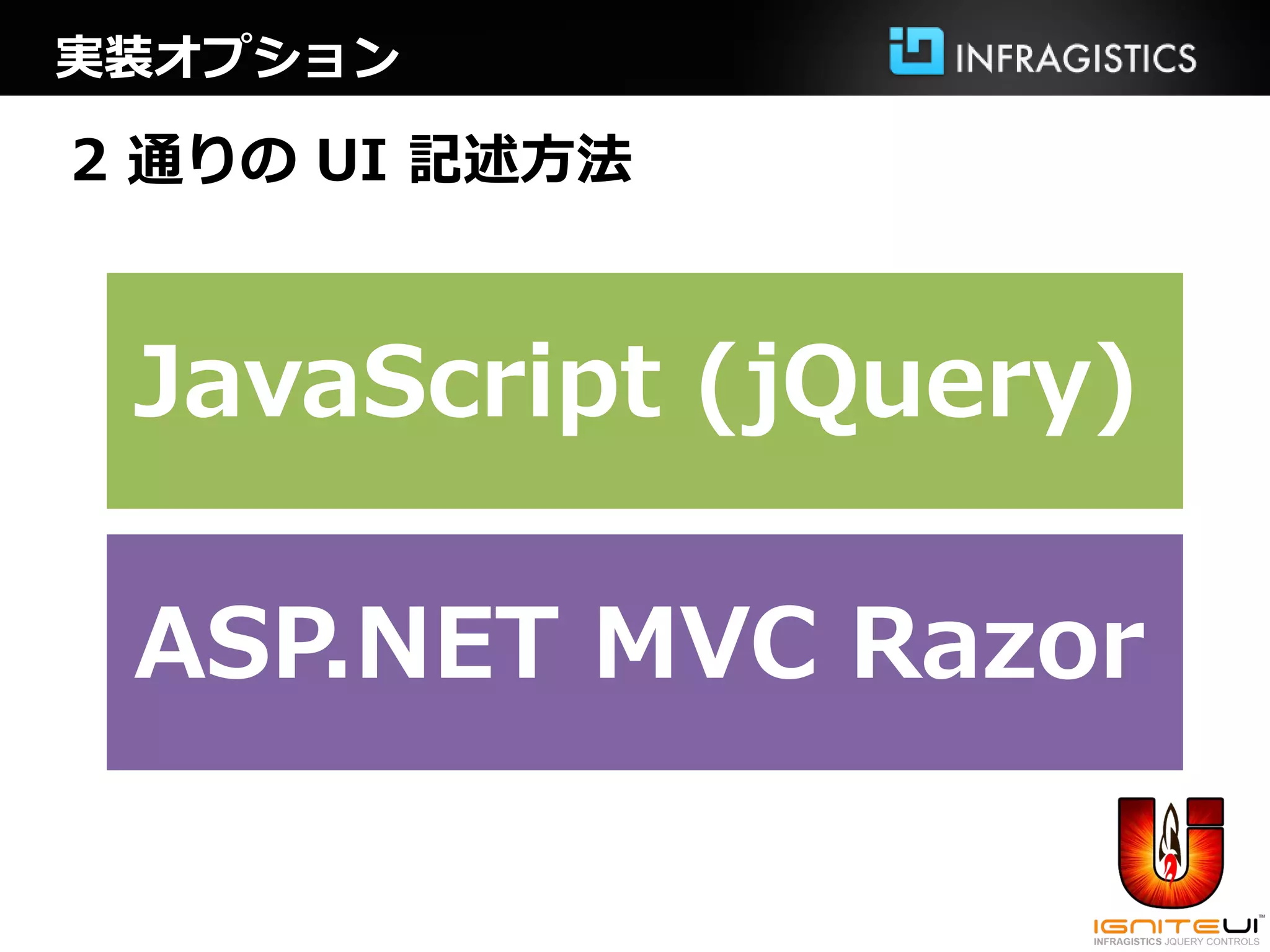 実装オプション

INFRAGISTICS

2 通りの UI 記述方法

JavaScript (jQuery)

ASP.NET MVC Razor

IGNITEUI™
INFRAGISTICS JQUERY CONTROLS